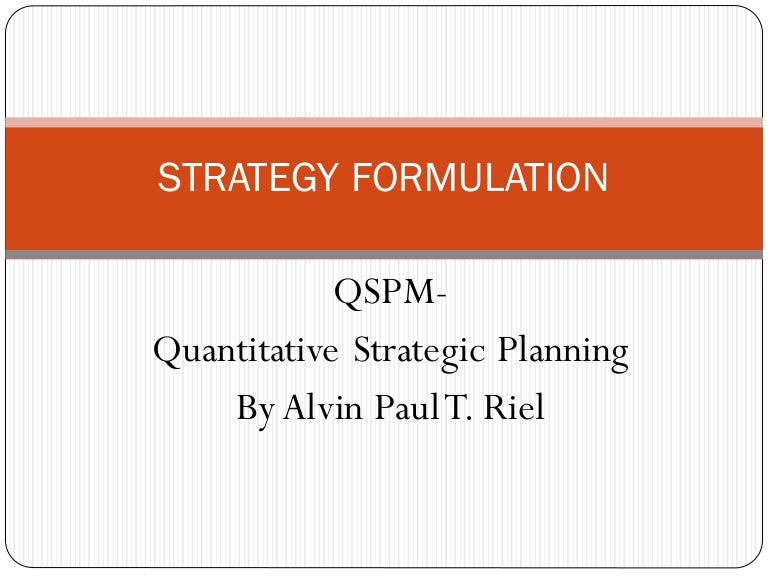 STRATEGY FORMULATION

QSPM-
Quantitative Strategic Planning
By Alvin Paul T. Riel